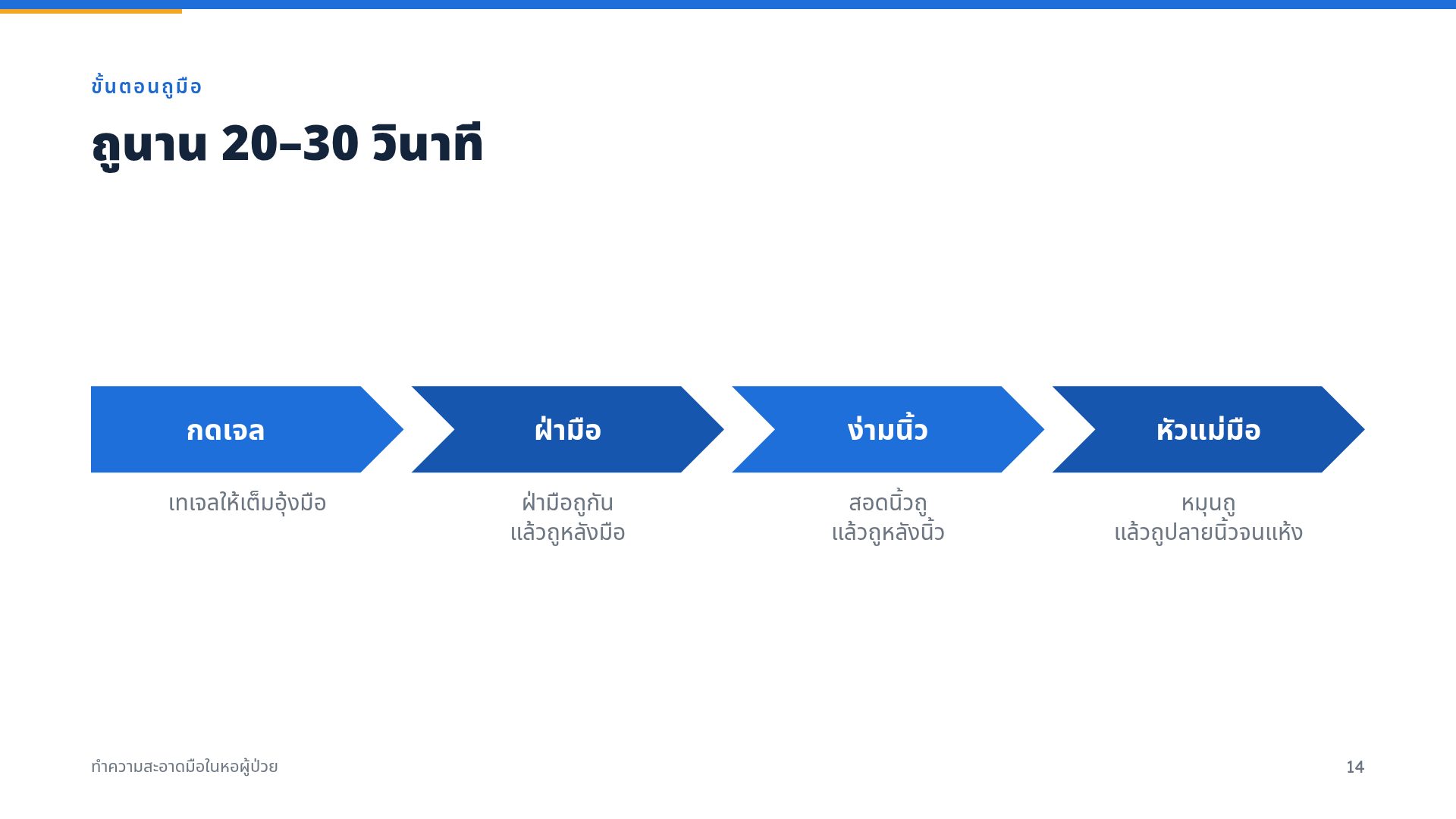 ขั้นตอนถูมือ

ถูนาน 20–30 วินาที

กดเจล

เทเจลให้เต็มอุ้งมือ

ฝ่ามือ

ฝ่ามือถูกัน
แล้วถูหลังมือ

ง่ามนิ้ว

สอดนิ้วถู
แล้วถูหลังนิ้ว

หัวแม่มือ

หมุนถู
แล้วถูปลายนิ้วจนแห้ง

ทำความสะอาดมือในหอผู้ป่วย

14